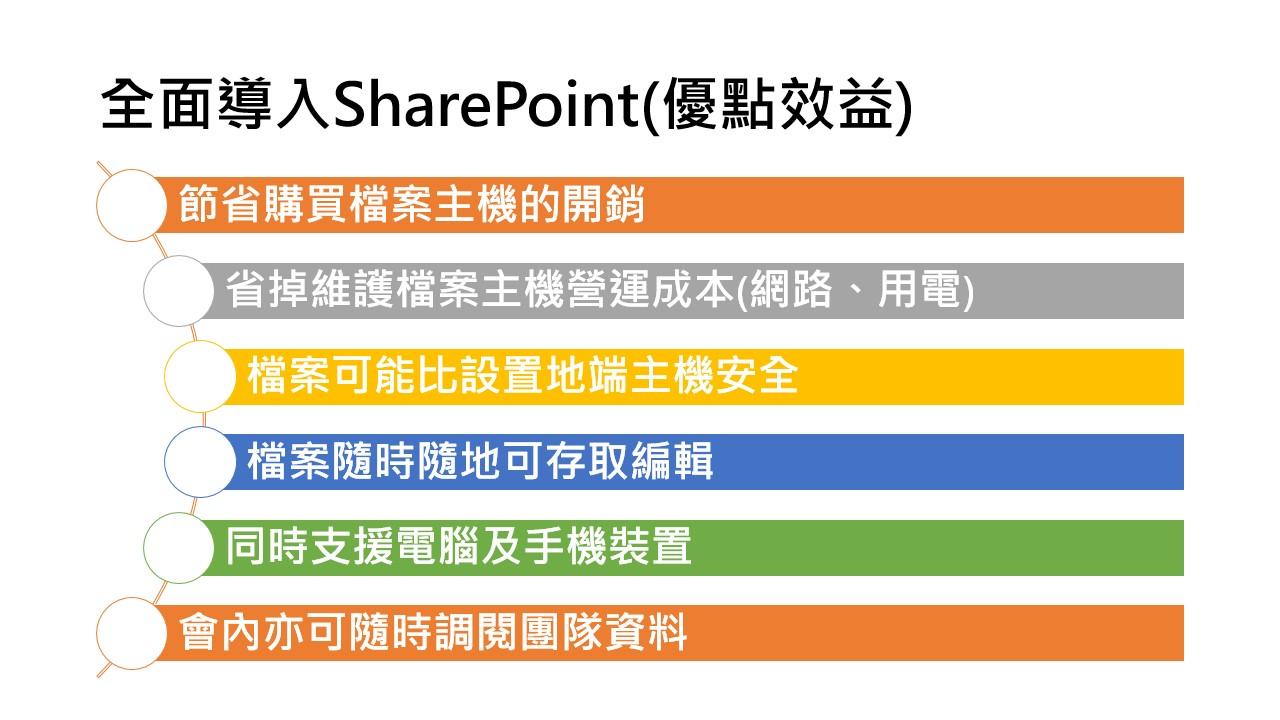 全面導入SharePoint(優點效益)

節省購買檔案主機的開銷

省掉維護檔案主機營運成本(網路、用電)

檔案可能比設置地端主機安全

檔案隨時隨地可存取編輯

同時支援電腦及手機裝置

會內亦可隨時調閱團隊資料